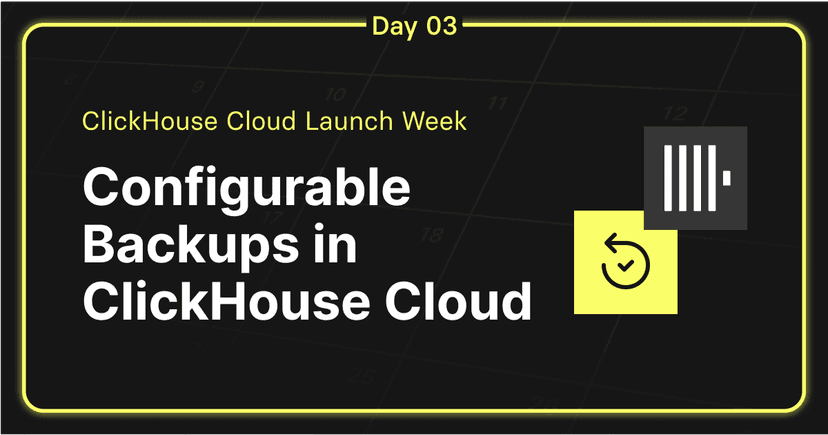 Day 03

ClickHouse Cloud Launch Week

Configurable Backups in ClickHouse Cloud